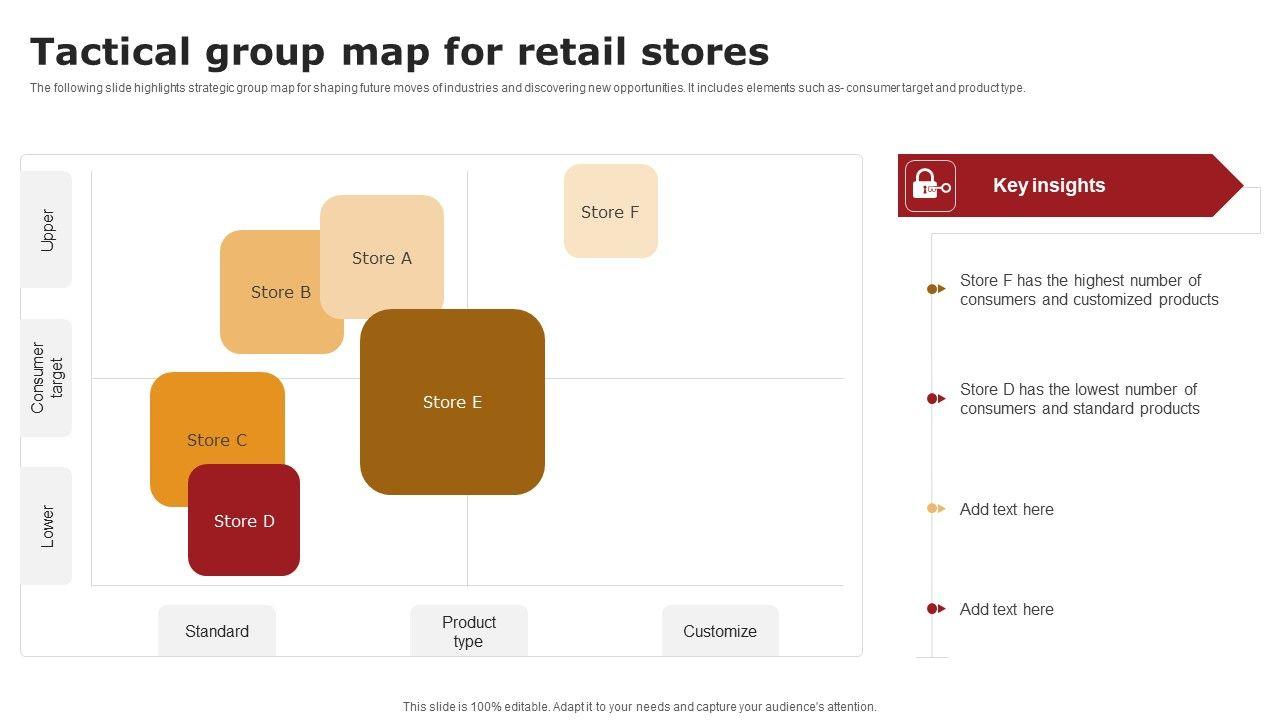 Tactical group map for retail stores

The following slide highlights strategic group map for shaping future moves of industries and discovering new opportunities. It includes elements such as- consumer target and product type.

Upper

Consumer target

Lower

Store F

Store A

Store B

Store E

Store C

Store D

Standard

Product type

Customize

Key insights

Store F has the highest number of consumers and customized products

Store D has the lowest number of consumers and standard products

Add text here

Add text here

This slide is 100% editable. Adapt it to your needs and capture your audience's attention.